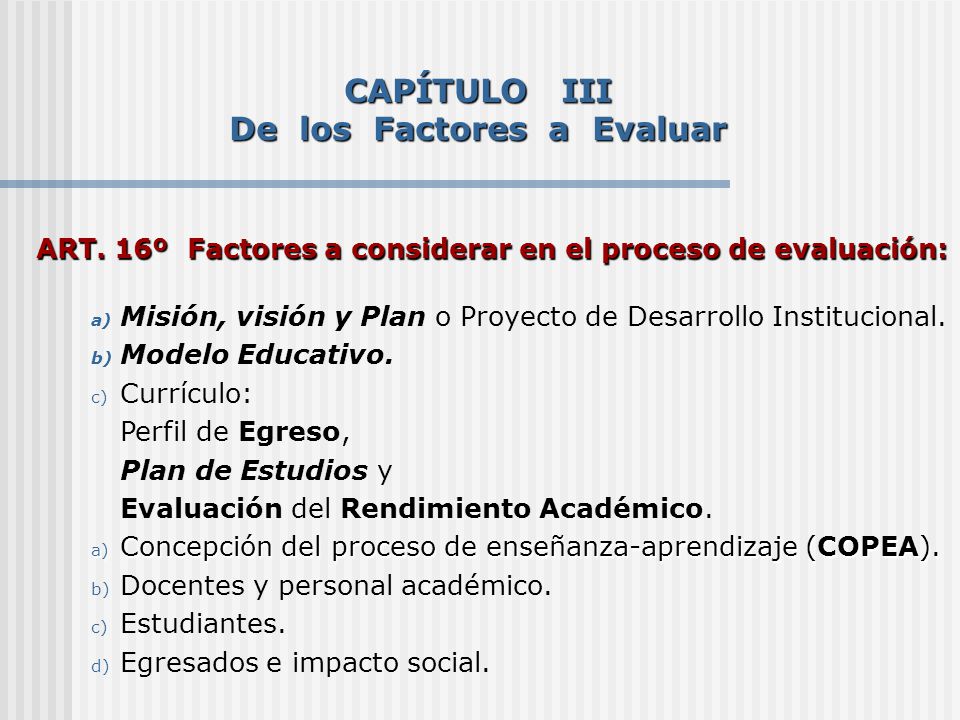 CAPÍTULO III
De los Factores a Evaluar

ART. 16º Factores a considerar en el proceso de evaluación:

a) Misión, visión y Plan o Proyecto de Desarrollo Institucional.
b) Modelo Educativo.
c) Currículo:
Perfil de Egreso,
Plan de Estudios y
Evaluación del Rendimiento Académico.
a) Concepción del proceso de enseñanza-aprendizaje (COPEA).
b) Docentes y personal académico.
c) Estudiantes.
d) Egresados e impacto social.